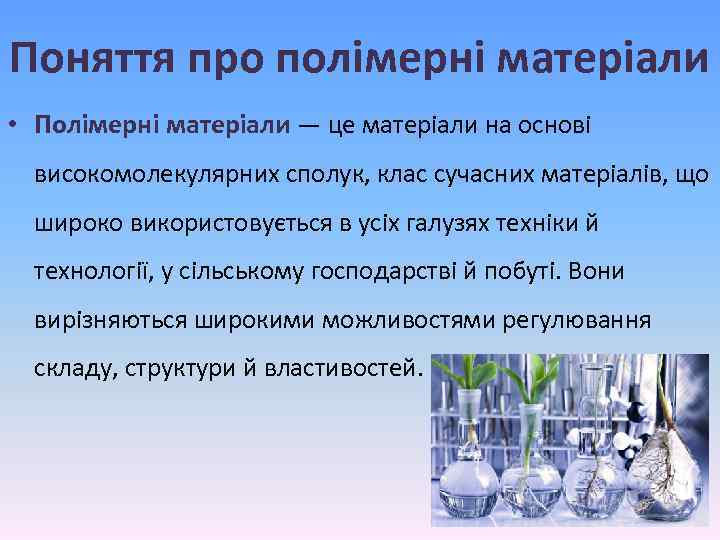 Поняття про полімерні матеріали

• Полімерні матеріали — це матеріали на основі високомолекулярних сполук, клас сучасних матеріалів, що широко використовується в усіх галузях техніки й технології, у сільському господарстві й побуті. Вони вирізняються широкими можливостями регулювання складу, структури й властивостей.